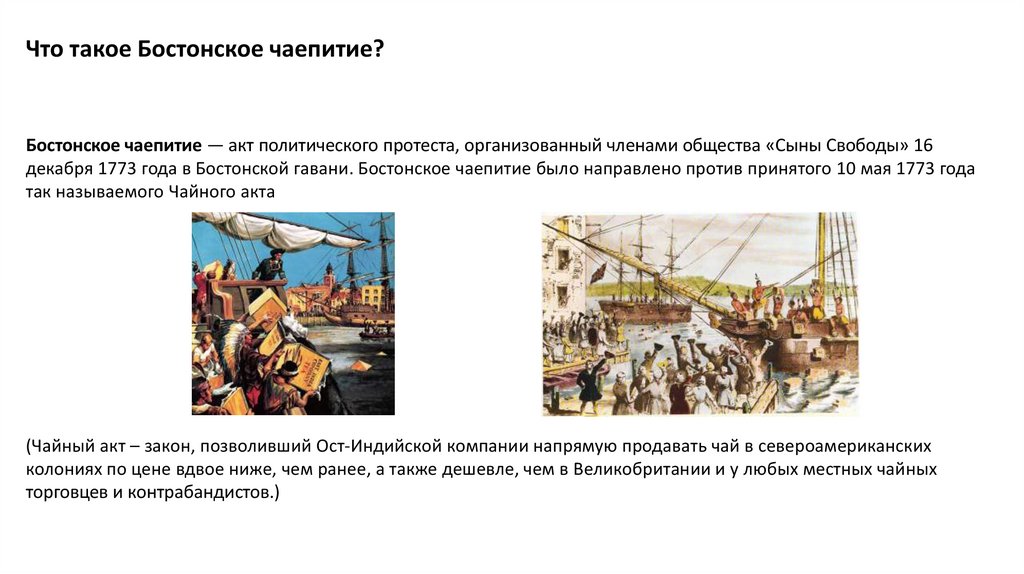 Что такое Бостонское чаепитие?

Бостонское чаепитие — акт политического протеста, организованный членами общества «Сыны Свободы» 16 декабря 1773 года в Бостонской гавани. Бостонское чаепитие было направлено против принятого 10 мая 1773 года так называемого Чайного акта

(Чайный акт – закон, позволивший Ост-Индийской компании напрямую продавать чай в североамериканских колониях по цене вдвое ниже, чем ранее, а также дешевле, чем в Великобритании и у любых местных чайных торговцев и контрабандистов.)